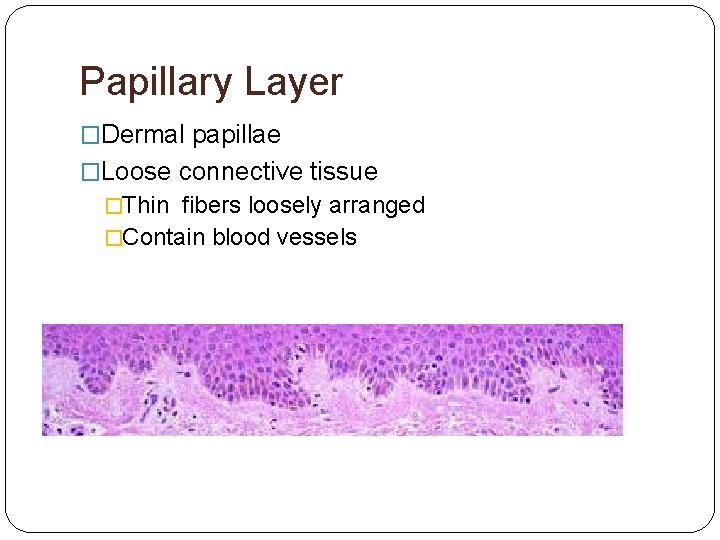 Papillary Layer

□Dermal papillae

□Loose connective tissue

□Thin  fibers loosely arranged

□Contain blood vessels